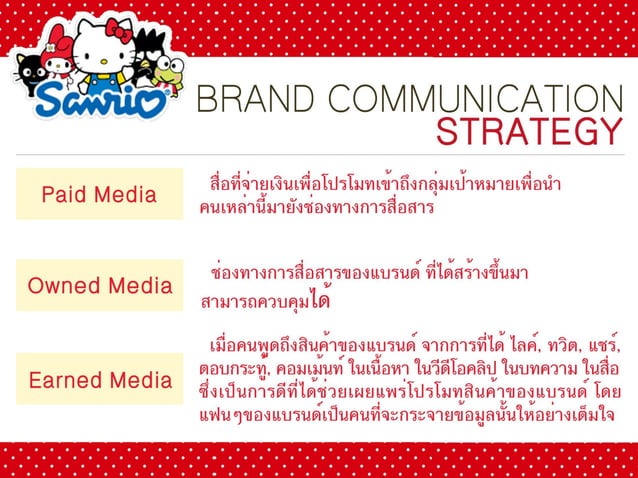 Sanrio

BRAND COMMUNICATION STRATEGY

Paid Media

สื่อที่จ่ายเงินเพื่อโปรโมทเข้าถึงกลุ่มเป้าหมายเพื่อนำคนเหล่านี้มายังช่องทางการสื่อสาร

Owned Media

ช่องทางการสื่อสารของแบรนด์ ที่ได้สร้างขึ้นมา สามารถควบคุมได้

Earned Media

เมื่อคนพูดถึงสินค้าของแบรนด์ จากการที่ได้ ไลค์, ทวิต, แชร์, ตอบกระทู้, คอมเม้นท์ ในเนื้อหา ในวีดีโอคลิป ในบทความ ในสื่อ ซึ่งเป็นการดีที่ได้ช่วยเผยแพร่โปรโมทสินค้าของแบรนด์ โดยแฟนๆของแบรนด์เป็นคนที่จะกระจายข้อมูลนั้นให้อย่างเต็มใจ